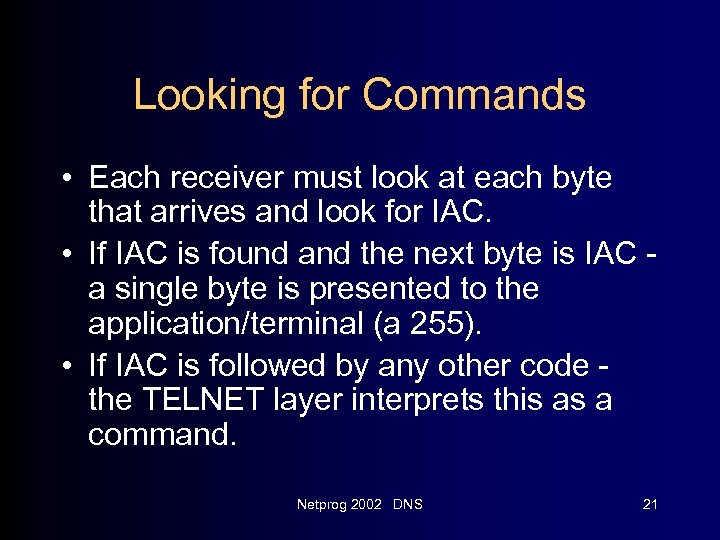 Looking for Commands

• Each receiver must look at each byte that arrives and look for IAC.

• If IAC is found and the next byte is IAC - a single byte is presented to the application/terminal (a 255).

• If IAC is followed by any other code - the TELNET layer interprets this as a command.

Netprog 2002 DNS

21